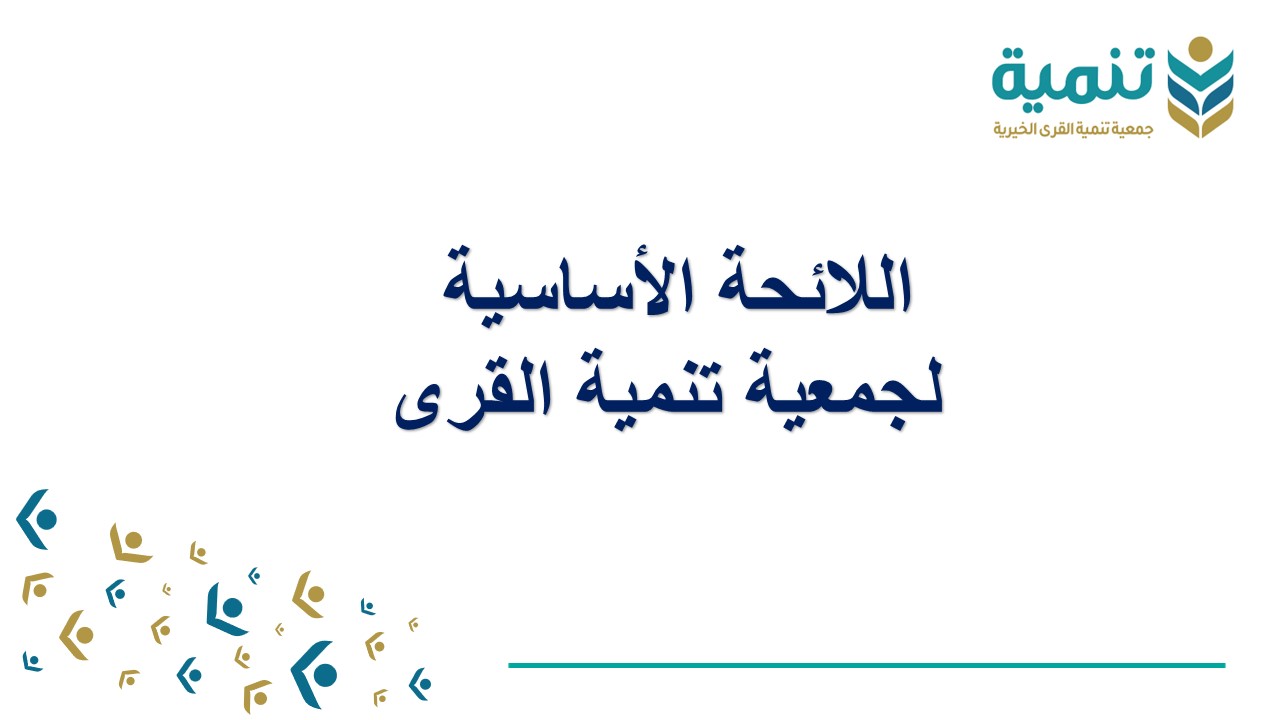 تنمية
جمعية تنمية القرى الخيرية

اللائحة الأساسية
لجمعية تنمية القرى